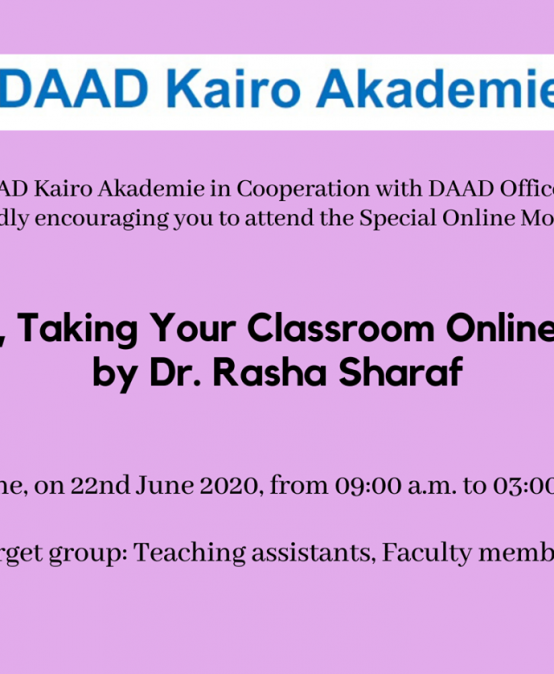 DAAD Kairo Akademie

AD Kairo Akademie in Cooperation with DAAD Office
dly encouraging you to attend the Special Online Mo

, Taking Your Classroom Online
by Dr. Rasha Sharaf

ne, on 22nd June 2020, from 09:00 a.m. to 03:00

rget group: Teaching assistants, Faculty memb